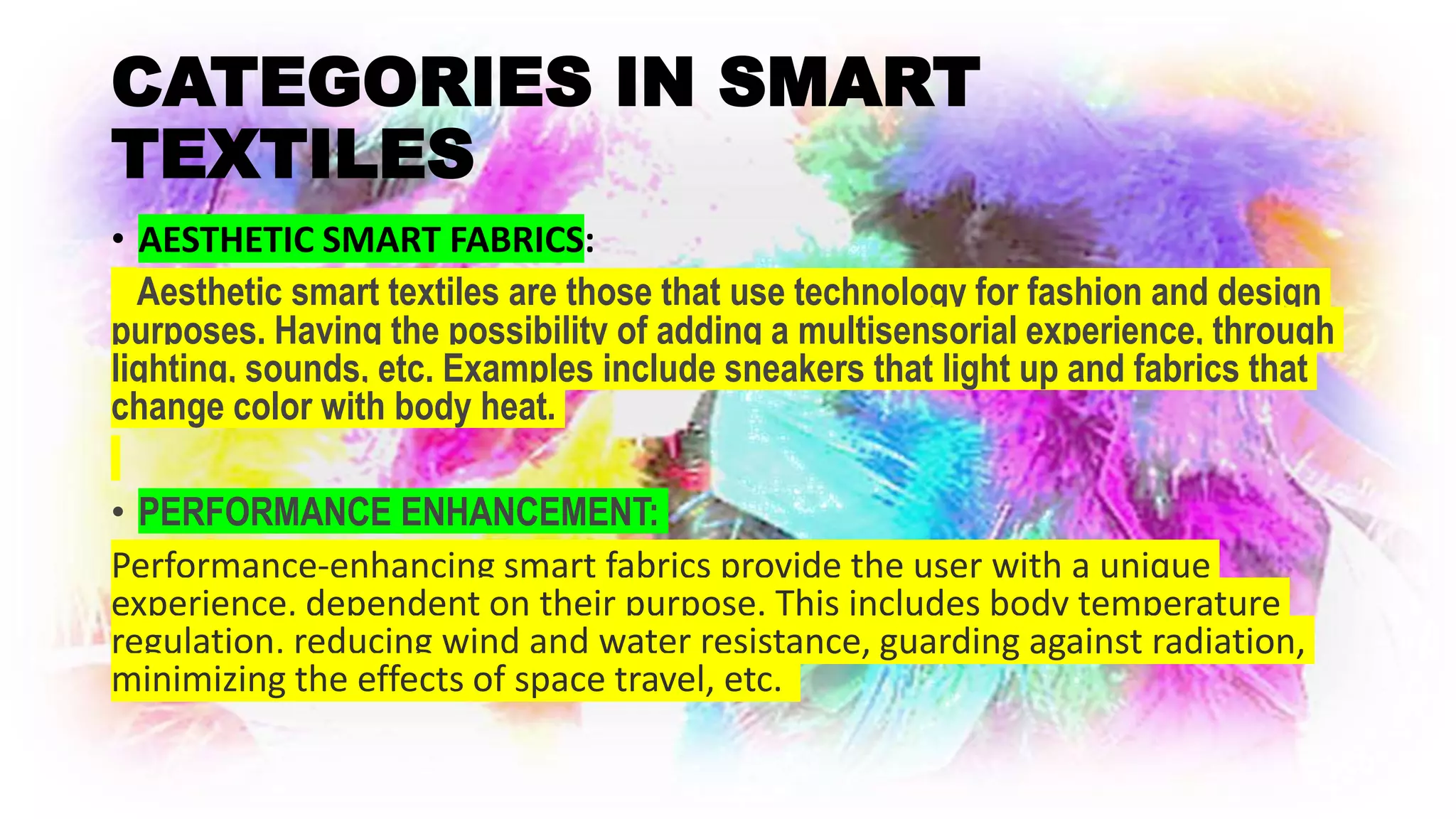 CATEGORIES IN SMART TEXTILES

• AESTHETIC SMART FABRICS:

Aesthetic smart textiles are those that use technology for fashion and design purposes. Having the possibility of adding a multisensorial experience, through lighting, sounds, etc. Examples include sneakers that light up and fabrics that change color with body heat.

• PERFORMANCE ENHANCEMENT:

Performance-enhancing smart fabrics provide the user with a unique experience, dependent on their purpose. This includes body temperature regulation, reducing wind and water resistance, guarding against radiation, minimizing the effects of space travel, etc.